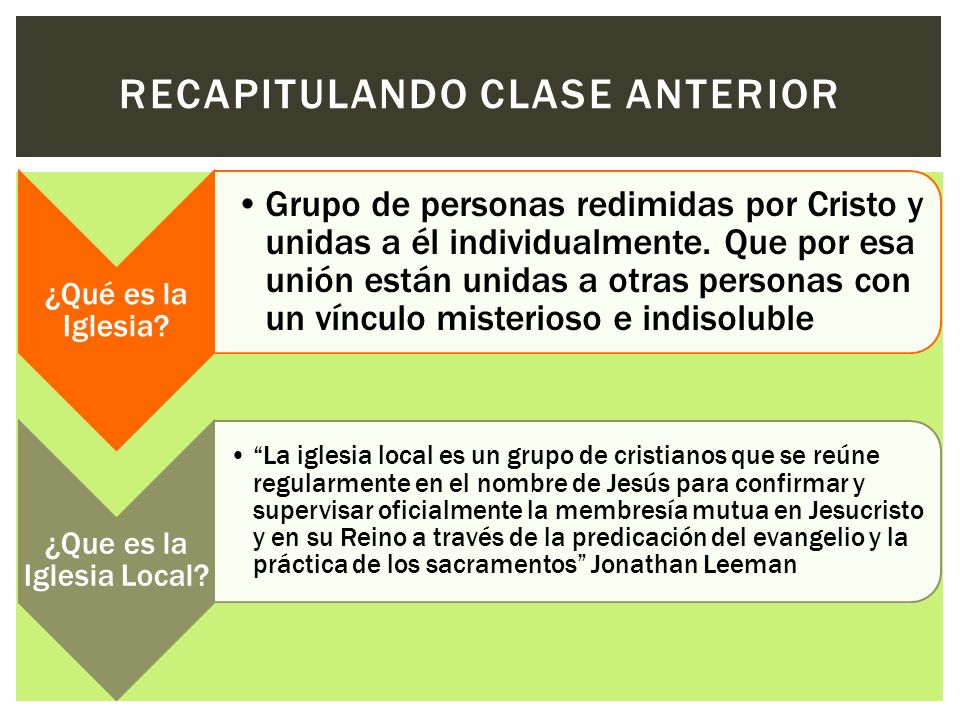 RECAPITULANDO CLASE ANTERIOR

¿Qué es la Iglesia?

• Grupo de personas redimidas por Cristo y unidas a él individualmente. Que por esa unión están unidas a otras personas con un vínculo misterioso e indisoluble

¿Que es la Iglesia Local?

• “La iglesia local es un grupo de cristianos que se reúne regularmente en el nombre de Jesús para confirmar y supervisar oficialmente la membresía mutua en Jesucristo y en su Reino a través de la predicación del evangelio y la práctica de los sacramentos” Jonathan Leeman